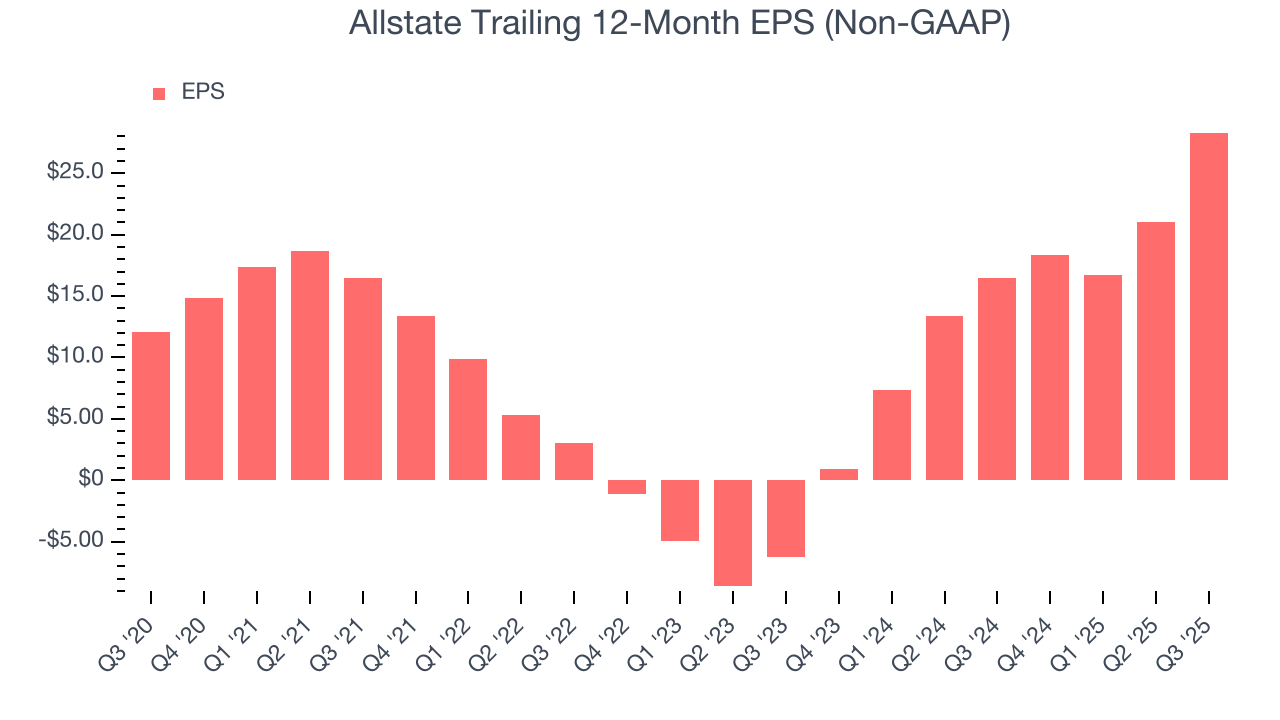 Allstate Trailing 12-Month EPS (Non-GAAP)

EPS

$25.0
$20.0
$15.0
$10.0
$5.00
$0
-$5.00

Q3 '20
Q4 '20
Q1 '21
Q2 '21
Q3 '21
Q4 '21
Q1 '22
Q2 '22
Q3 '22
Q4 '22
Q1 '23
Q2 '23
Q3 '23
Q4 '23
Q1 '24
Q2 '24
Q3 '24
Q4 '24
Q1 '25
Q2 '25
Q3 '25